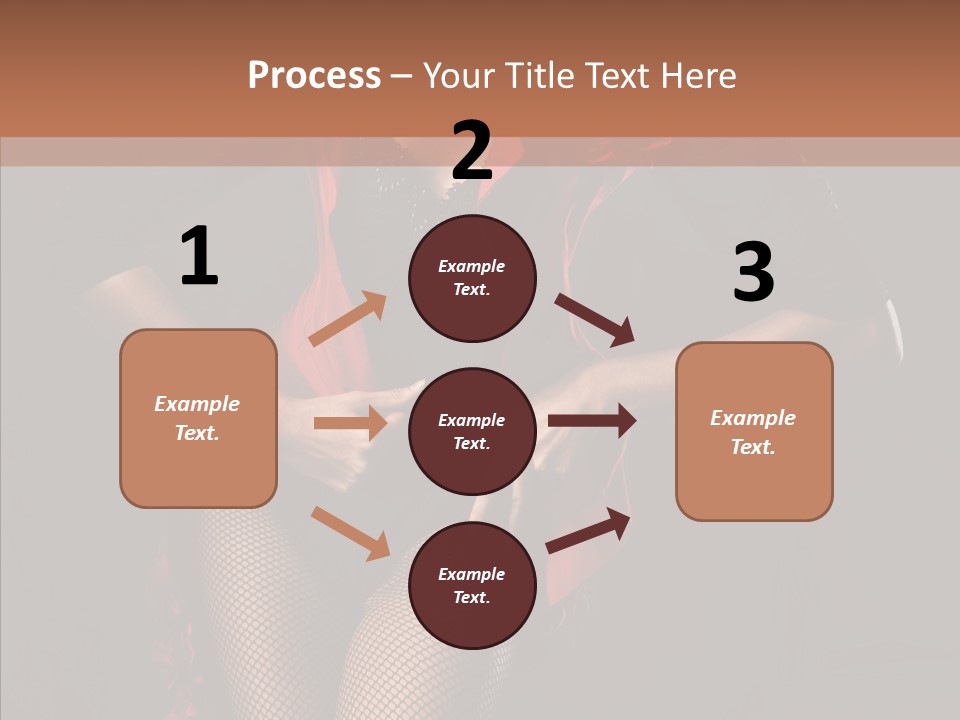 Process – Your Title Text Here

1

Example Text.

2

Example Text.

Example Text.

Example Text.

3

Example Text.